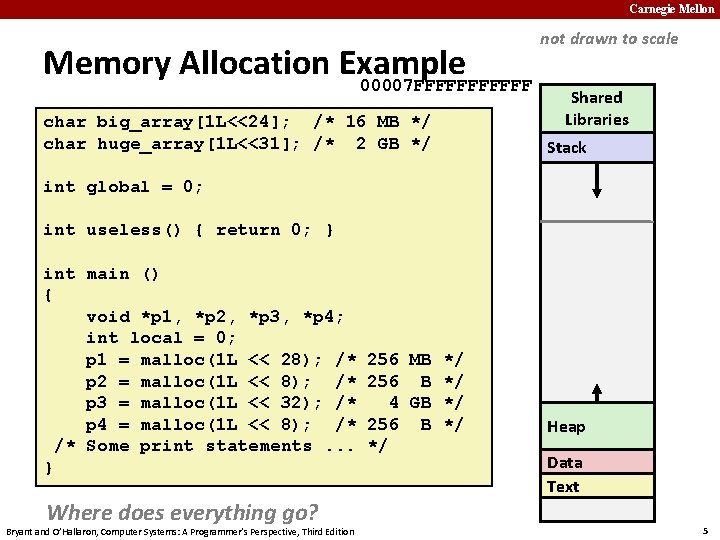 Carnegie Mellon

not drawn to scale

Memory Allocation Example

00007FFFFFFFFFFF

char big_array[1L<<24]; /* 16 MB */
char huge_array[1L<<31]; /* 2 GB */

int global = 0;

int useless() { return 0; }

int main ()
{
void *p1, *p2, *p3, *p4;
int local = 0;
p1 = malloc(1L << 28); /* 256 MB */
p2 = malloc(1L << 8); /* 256 B */
p3 = malloc(1L << 32); /* 4 GB */
p4 = malloc(1L << 8); /* 256 B */
/* Some print statements ... */
}

Shared Libraries

Stack

Heap

Data

Text

Where does everything go?

Bryant and O'Hallaron, Computer Systems: A Programmer's Perspective, Third Edition

5